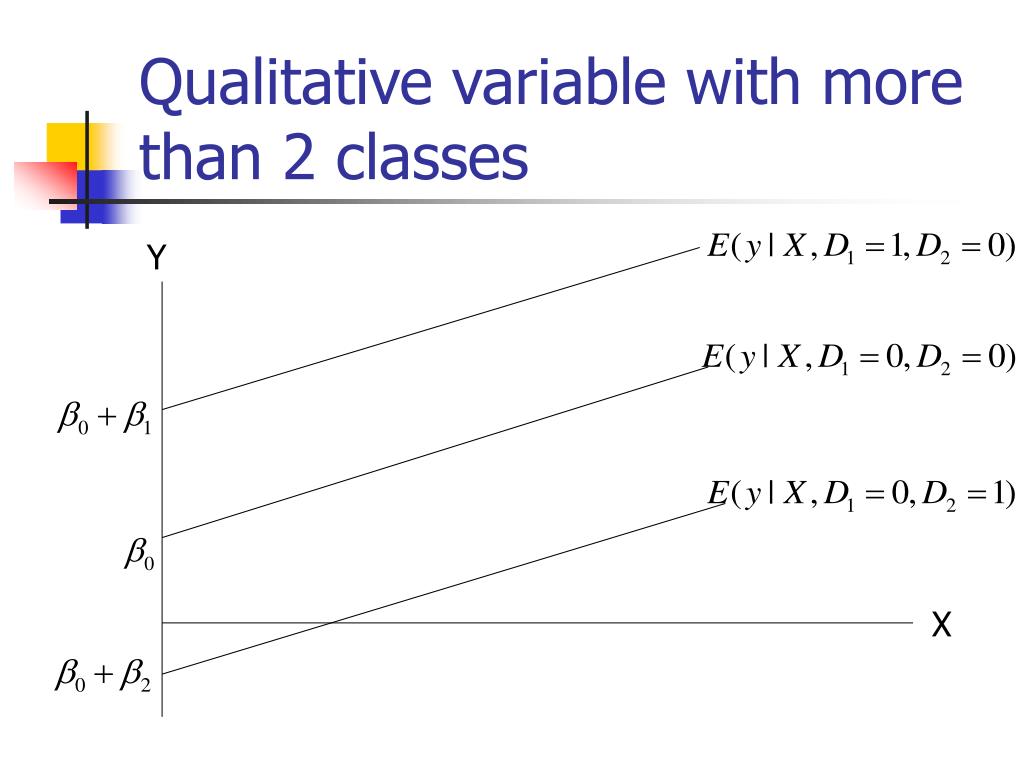 Qualitative variable with more than 2 classes

Y

$E(y \mid X, D_1 = 1, D_2 = 0)$

$E(y \mid X, D_1 = 0, D_2 = 0)$

$\beta_0 + \beta_1$

$E(y \mid X, D_1 = 0, D_2 = 1)$

$\beta_0$

X

$\beta_0 + \beta_2$